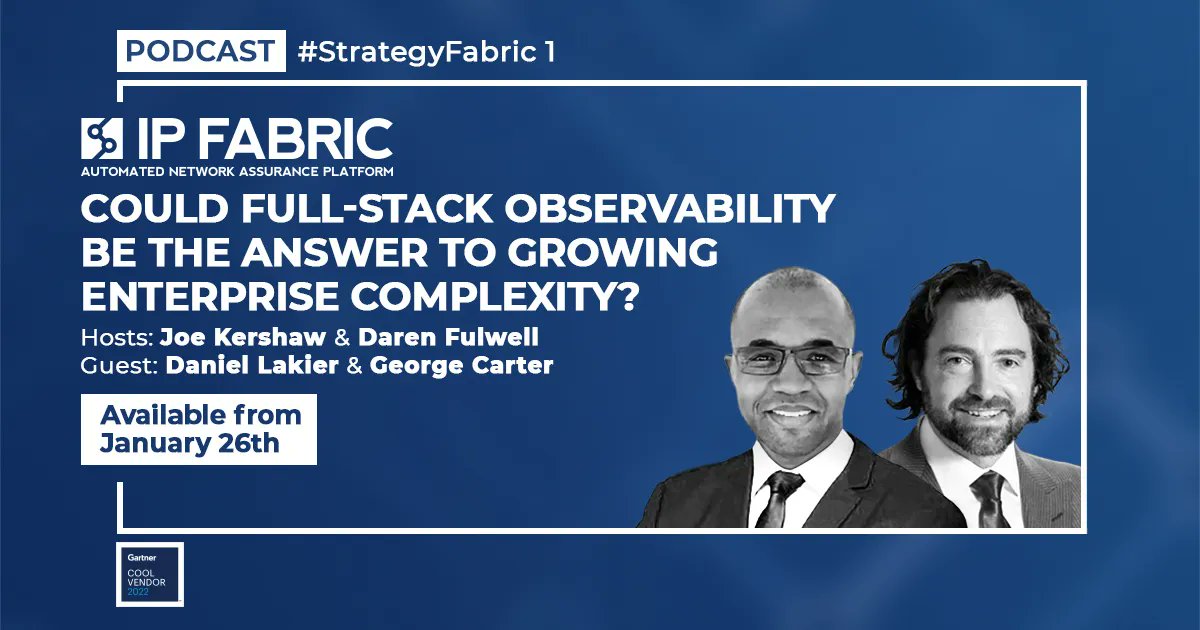 PODCAST #StrategyFabric 1

IP FABRIC
AUTOMATED NETWORK ASSURANCE PLATFORM

COULD FULL-STACK OBSERVABILITY BE THE ANSWER TO GROWING ENTERPRISE COMPLEXITY?

Hosts: Joe Kershaw & Daren Fulwell
Guest: Daniel Lakier & George Carter

Available from January 26th

Gartner
COOL VENDOR
2022